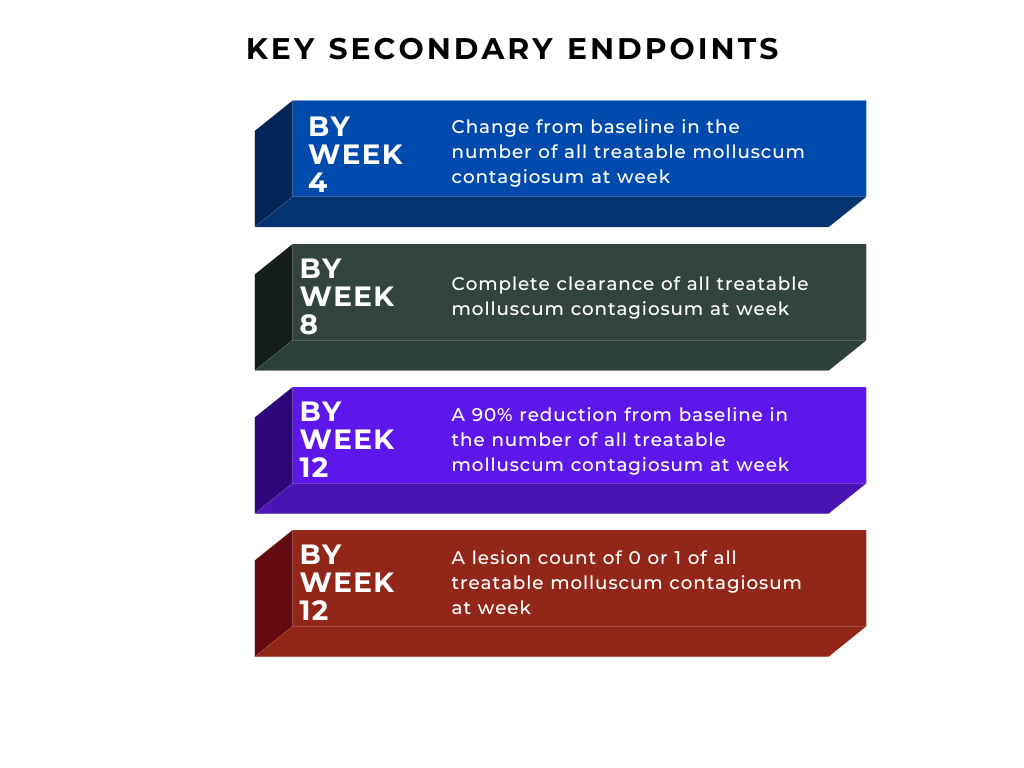 KEY SECONDARY ENDPOINTS

BY WEEK 4

Change from baseline in the number of all treatable molluscum contagiosum at week

BY WEEK 8

Complete clearance of all treatable molluscum contagiosum at week

BY WEEK 12

A 90% reduction from baseline in the number of all treatable molluscum contagiosum at week

BY WEEK 12

A lesion count of 0 or 1 of all treatable molluscum contagiosum at week